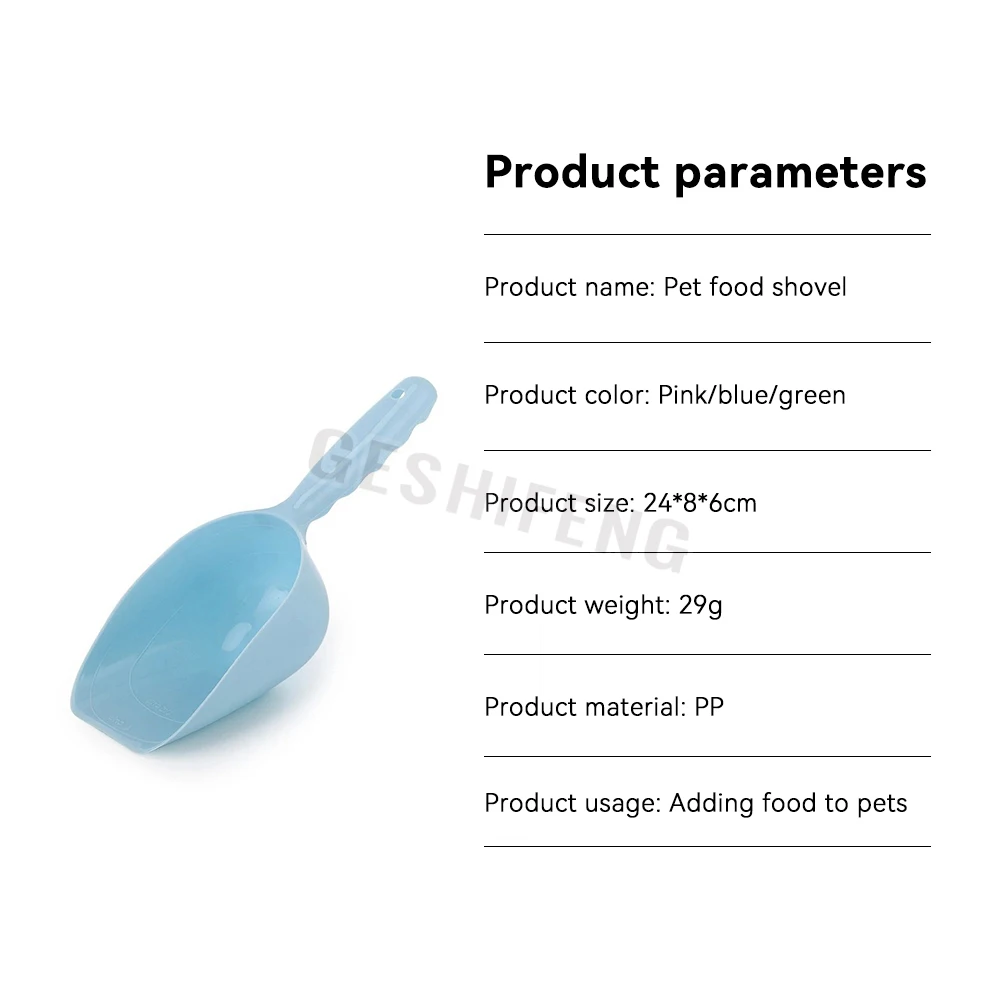 Product parameters

Product name: Pet food shovel

Product color: Pink/blue/green

Product size: 24*8*6cm

Product weight: 29g

Product material: PP

Product usage: Adding food to pets

GESHIFENG